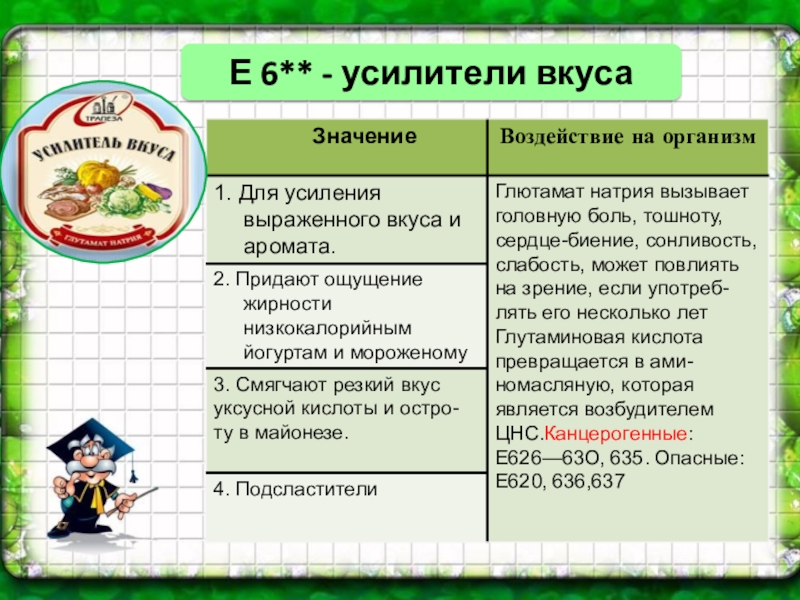 Е 6** - усилители вкуса

ТРАПЕЗА
УСИЛИТЕЛЬ ВКУСА
ГЛУТАМАТ НАТРИЯ

| Значение | Воздействие на организм |
|---|---|
| 1. Для усиления выраженного вкуса и аромата. | Глютамат натрия вызывает головную боль, тошноту, сердце-биение, сонливость, слабость, может повлиять на зрение, если употреблять его несколько лет Глутаминовая кислота превращается в аминомасляную, которая является возбудителем ЦНС.Канцерогенные: Е626—63О, 635. Опасные: Е620, 636,637 |
| 2. Придают ощущение жирности низкокалорийным йогуртам и мороженому | |
| 3. Смягчают резкий вкус уксусной кислоты и остроту в майонезе. | |
| 4. Подсластители | |